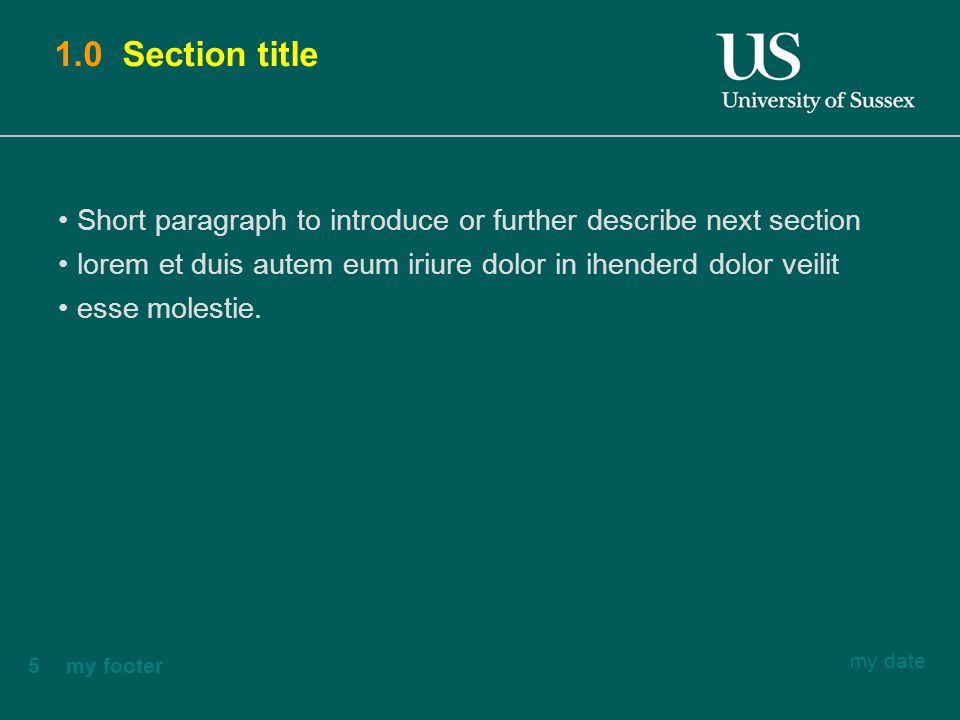 1.0 Section title

US
University of Sussex

• Short paragraph to introduce or further describe next section
• lorem et duis autem eum iriure dolor in ihenderd dolor veilit
• esse molestie.

5 my footer

my date